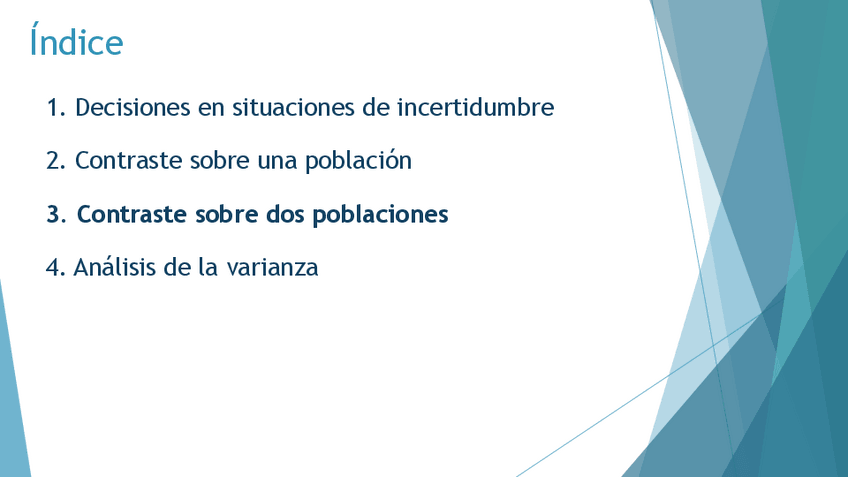 Índice

1. Decisiones en situaciones de incertidumbre

2. Contraste sobre una población

3. Contraste sobre dos poblaciones

4. Análisis de la varianza